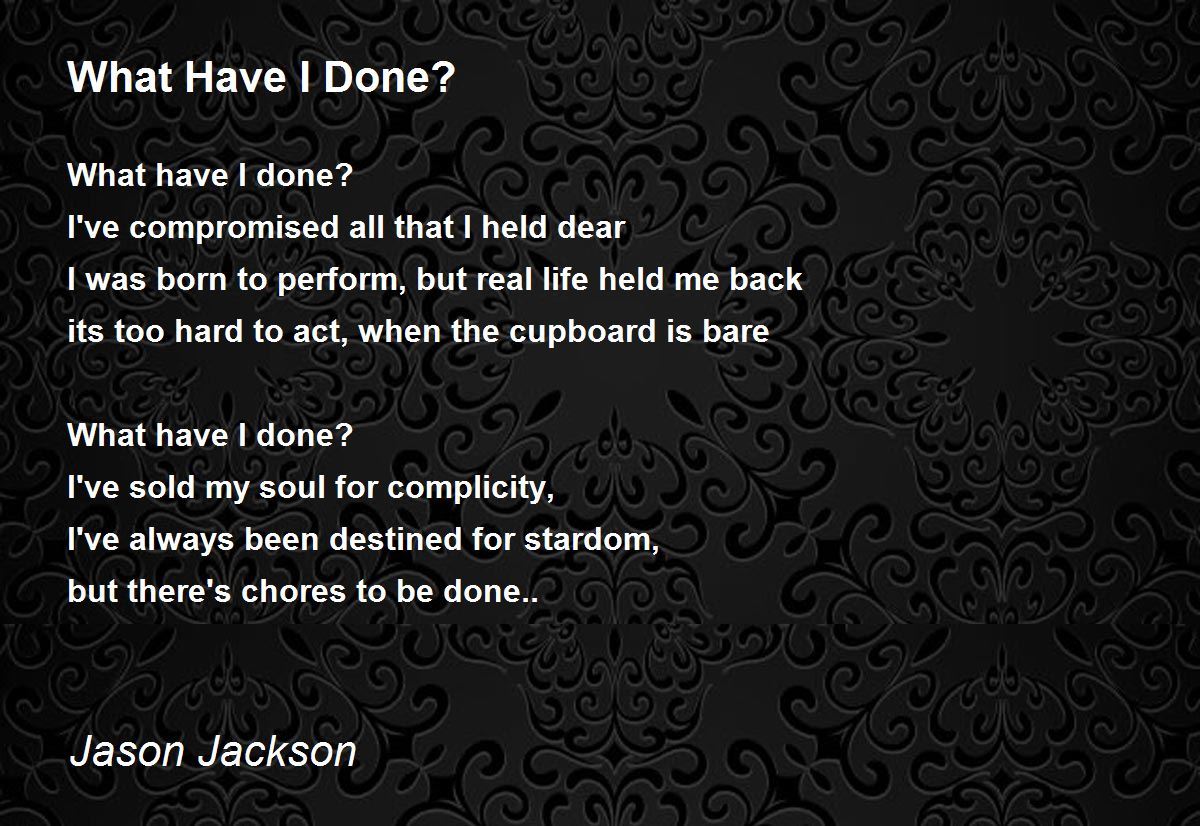 What Have I Done?

What have I done?
I've compromised all that I held dear
I was born to perform, but real life held me back
its too hard to act, when the cupboard is bare

What have I done?
I've sold my soul for complicity,
I've always been destined for stardom,
but there's chores to be done..

Jason Jackson